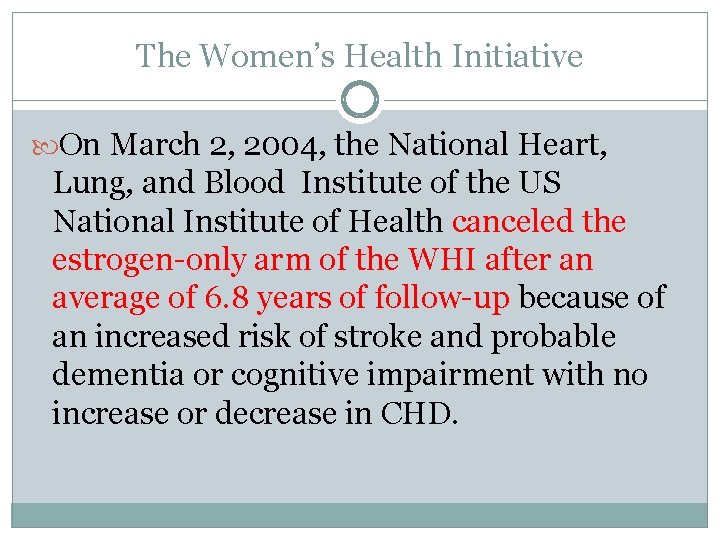 The Women's Health Initiative

On March 2, 2004, the National Heart, Lung, and Blood Institute of the US National Institute of Health canceled the estrogen-only arm of the WHI after an average of 6.8 years of follow-up because of an increased risk of stroke and probable dementia or cognitive impairment with no increase or decrease in CHD.